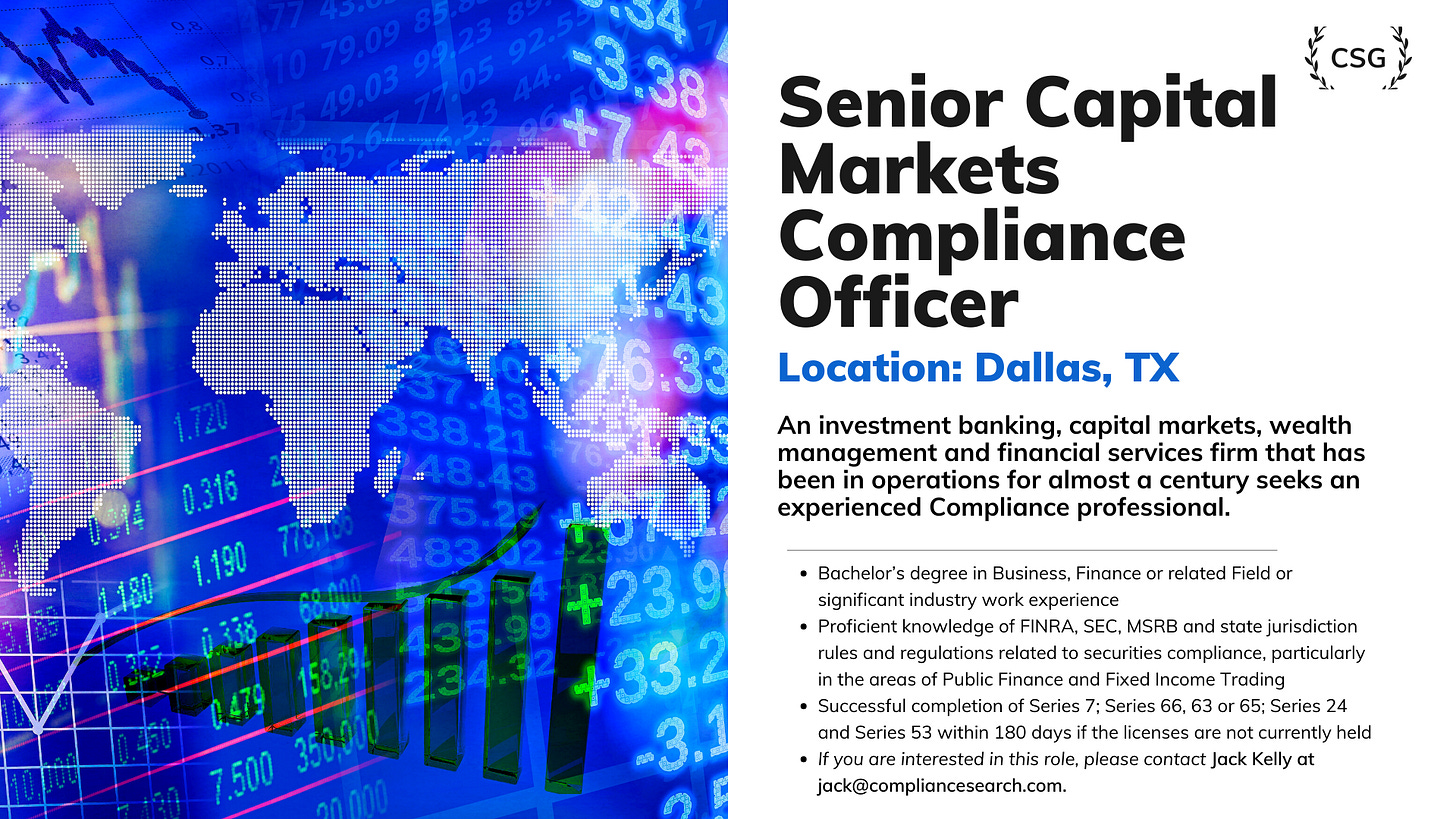 CSG

Senior Capital Markets Compliance Officer

Location: Dallas, TX

An investment banking, capital markets, wealth management and financial services firm that has been in operations for almost a century seeks an experienced Compliance professional.

- Bachelor's degree in Business, Finance or related Field or significant industry work experience
- Proficient knowledge of FINRA, SEC, MSRB and state jurisdiction rules and regulations related to securities compliance, particularly in the areas of Public Finance and Fixed Income Trading
- Successful completion of Series 7; Series 66, 63 or 65; Series 24 and Series 53 within 180 days if the licenses are not currently held
- If you are interested in this role, please contact Jack Kelly at jack@compliancesearch.com.